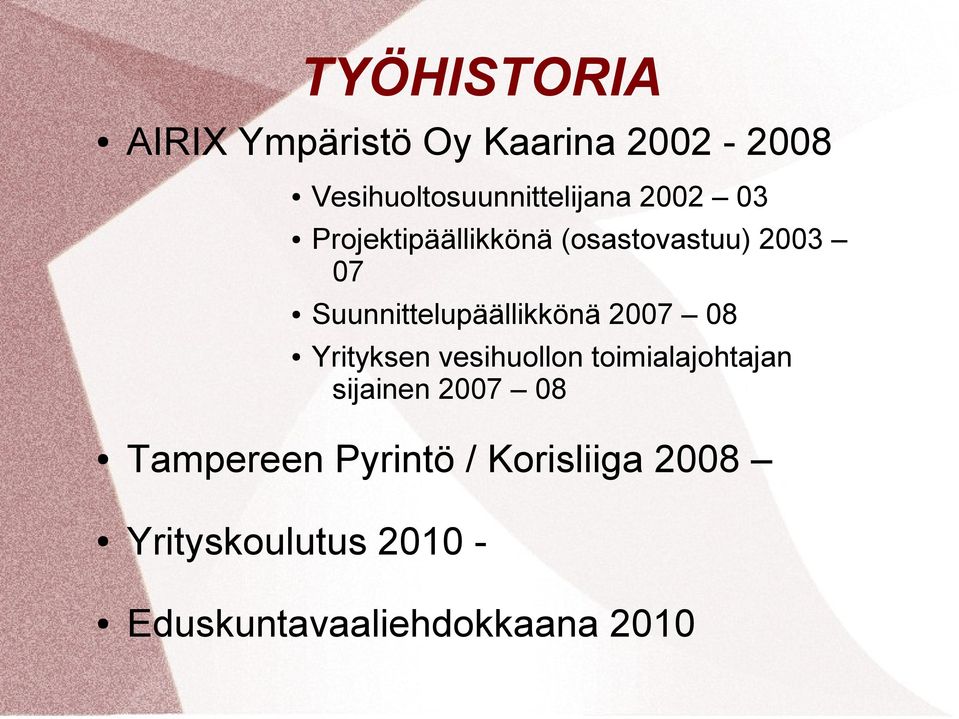 TYÖHISTORIA

• AIRIX Ympäristö Oy Kaarina 2002 - 2008

• Vesihuoltosuunnittelijana 2002 – 03
• Projektipäällikkönä (osastovastuu) 2003 – 07
• Suunnittelupäällikkönä 2007 – 08
• Yrityksen vesihuollon toimialajohtajan sijainen 2007 – 08

• Tampereen Pyrintö / Korisliiga 2008 –

• Yrityskoulutus 2010 -

• Eduskuntavaaliehdokkaana 2010